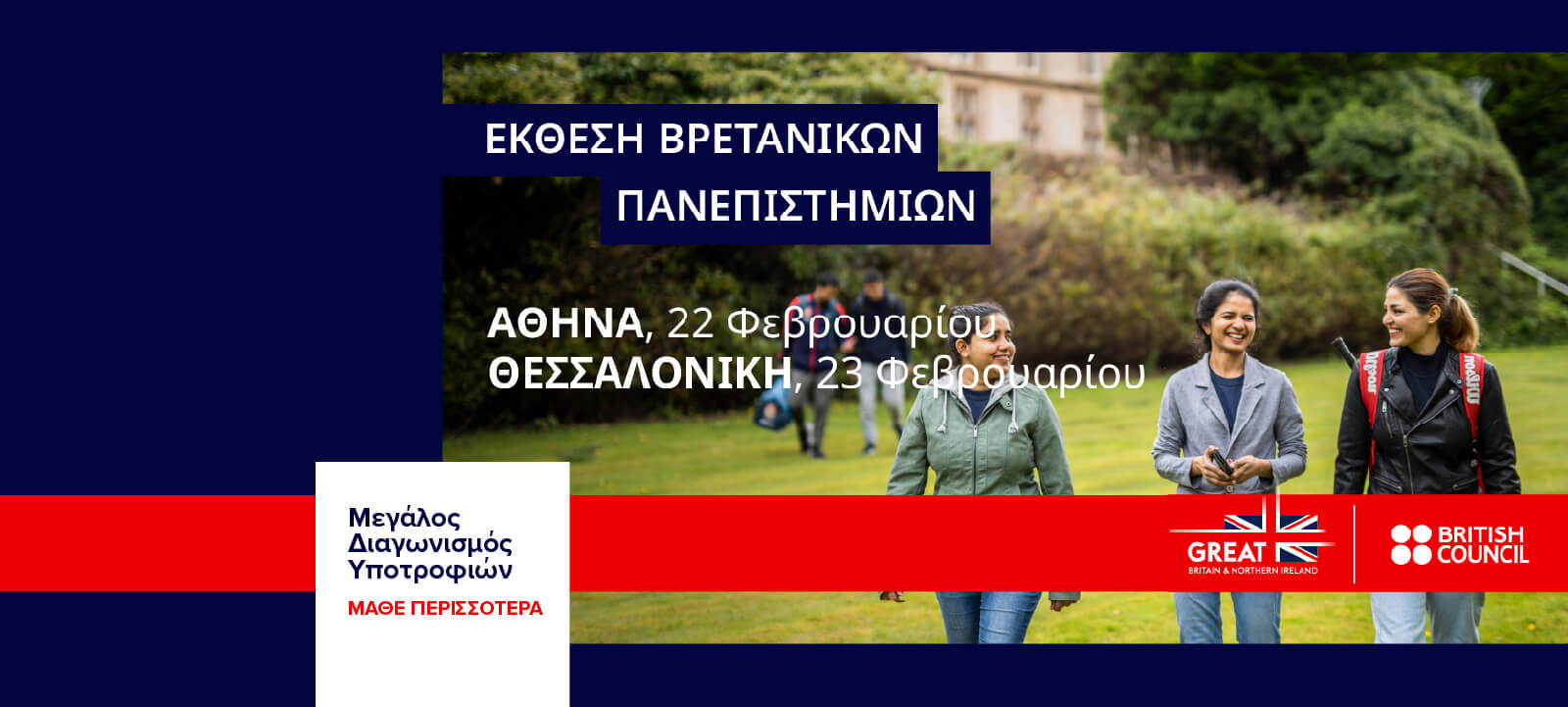 ΕΚΘΕΣΗ ΒΡΕΤΑΝΙΚΩΝ ΠΑΝΕΠΙΣΤΗΜΙΩΝ

ΑΘΗΝΑ, 22 Φεβρουαρίου
ΘΕΣΣΑΛΟΝΙΚΗ, 23 Φεβρουαρίου

Μεγάλος Διαγωνισμός Υποτροφιών
ΜΑΘΕ ΠΕΡΙΣΣΟΤΕΡΑ

GREAT
BRITAIN & NORTHERN IRELAND

BRITISH COUNCIL